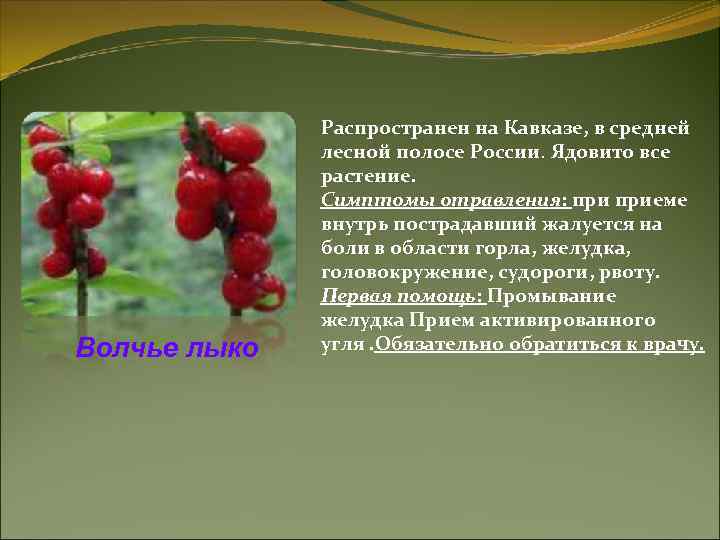 Волчье лыко

Распространен на Кавказе, в средней лесной полосе России. Ядовито все растение.
Симптомы отравления: при приеме внутрь пострадавший жалуется на боли в области горла, желудка, головокружение, судороги, рвоту.
Первая помощь: Промывание желудка Прием активированного угля .Обязательно обратиться к врачу.